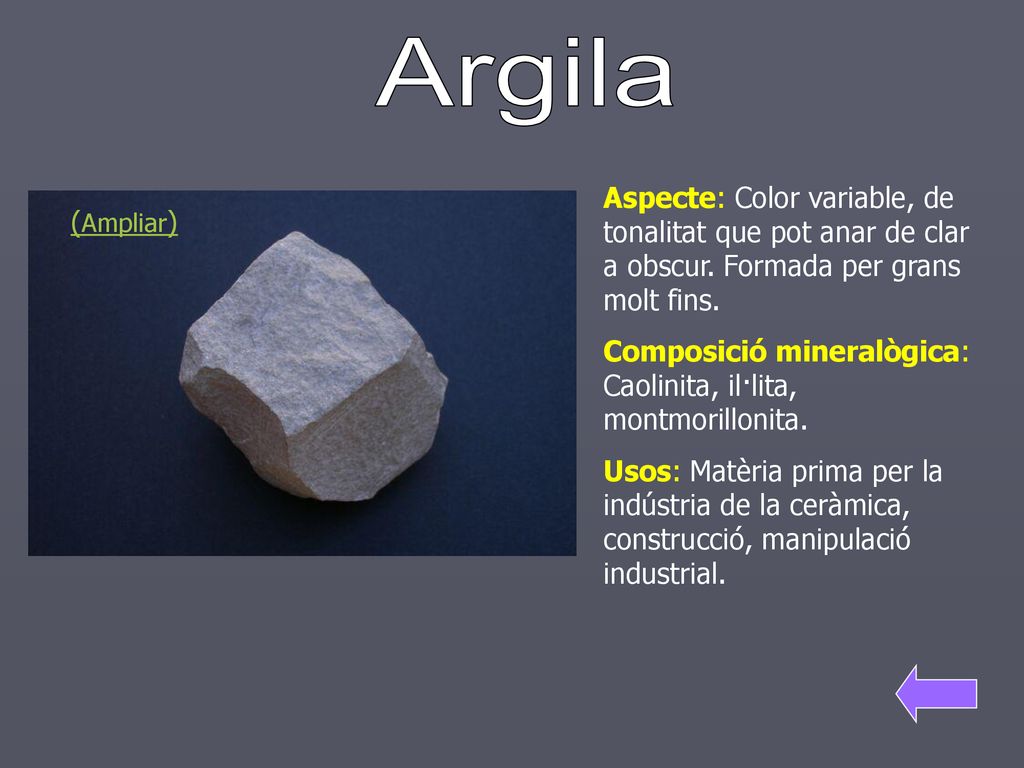 Argila

(Ampliar)

Aspecte: Color variable, de tonalitat que pot anar de clar a obscur. Formada per grans molt fins.

Composició mineralògica: Caolinita, il·lita, montmorillonita.

Usos: Matèria prima per la indústria de la ceràmica, construcció, manipulació industrial.